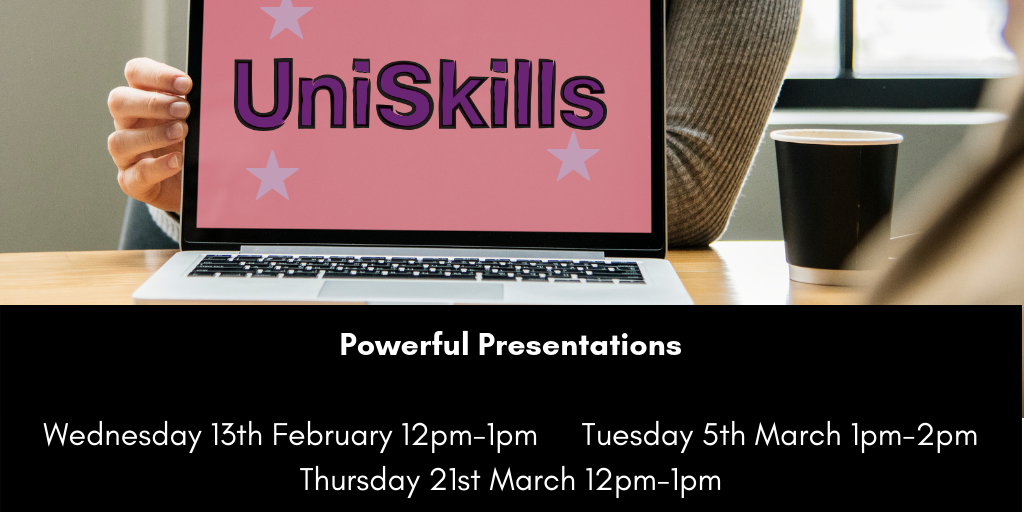 UniSkills

Powerful Presentations

Wednesday 13th February 12pm-1pm Tuesday 5th March 1pm-2pm
Thursday 21st March 12pm-1pm